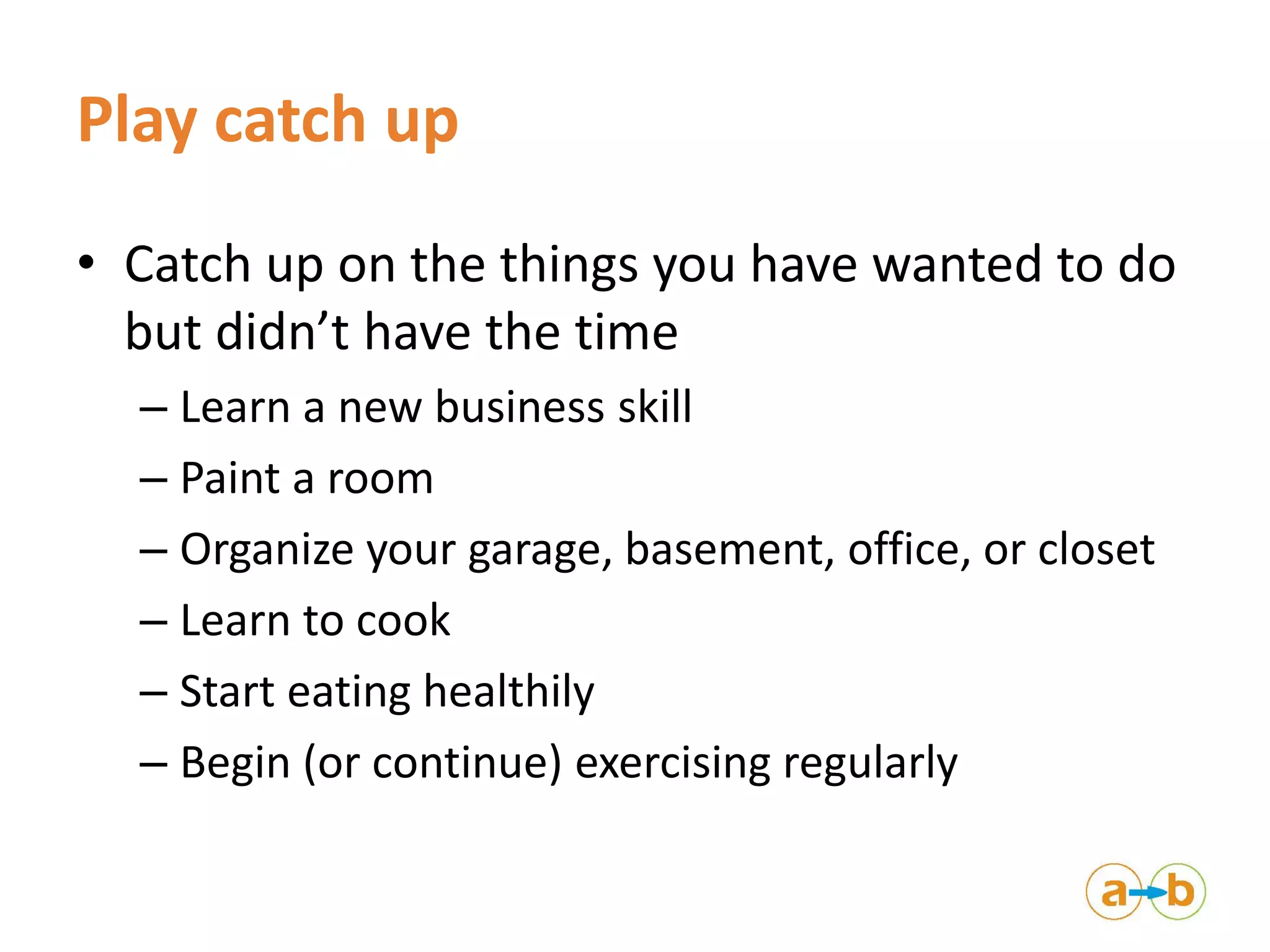 Play catch up

• Catch up on the things you have wanted to do but didn’t have the time

– Learn a new business skill

– Paint a room

– Organize your garage, basement, office, or closet

– Learn to cook

– Start eating healthily

– Begin (or continue) exercising regularly

a b